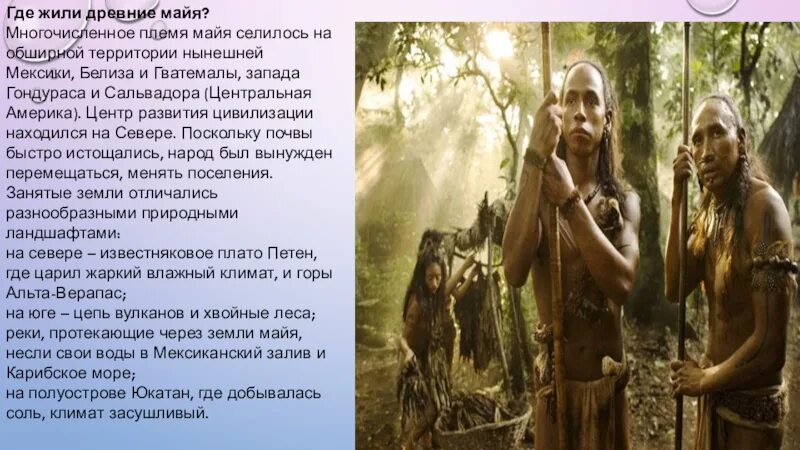 Где жили древние майя?
Многочисленное племя майя селилось на обширной территории нынешней Мексики, Белиза и Гватемалы, запада Гондураса и Сальвадора (Центральная Америка). Центр развития цивилизации находился на Севере. Поскольку почвы быстро истощались, народ был вынужден перемещаться, менять поселения.
Занятые земли отличались разнообразными природными ландшафтами:
на севере – известняковое плато Петен, где царил жаркий влажный климат, и горы Альта-Верапас;
на юге – цепь вулканов и хвойные леса;
реки, протекающие через земли майя, несли свои воды в Мексиканский залив и Карибское море;
на полуострове Юкатан, где добывалась соль, климат засушливый.